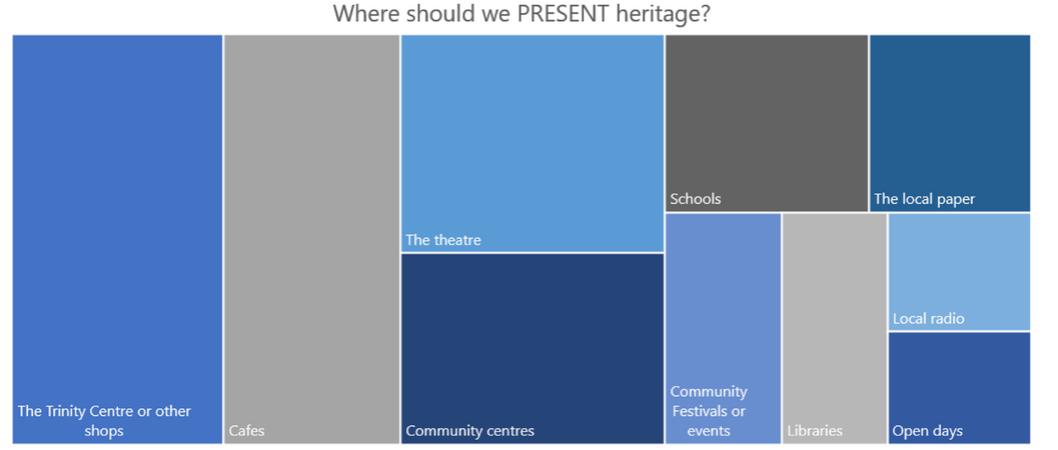 Where should we PRESENT heritage?

The Trinity Centre or other shops

Cafes

The theatre

Community centres

Schools

The local paper

Community Festivals or events

Libraries

Local radio

Open days